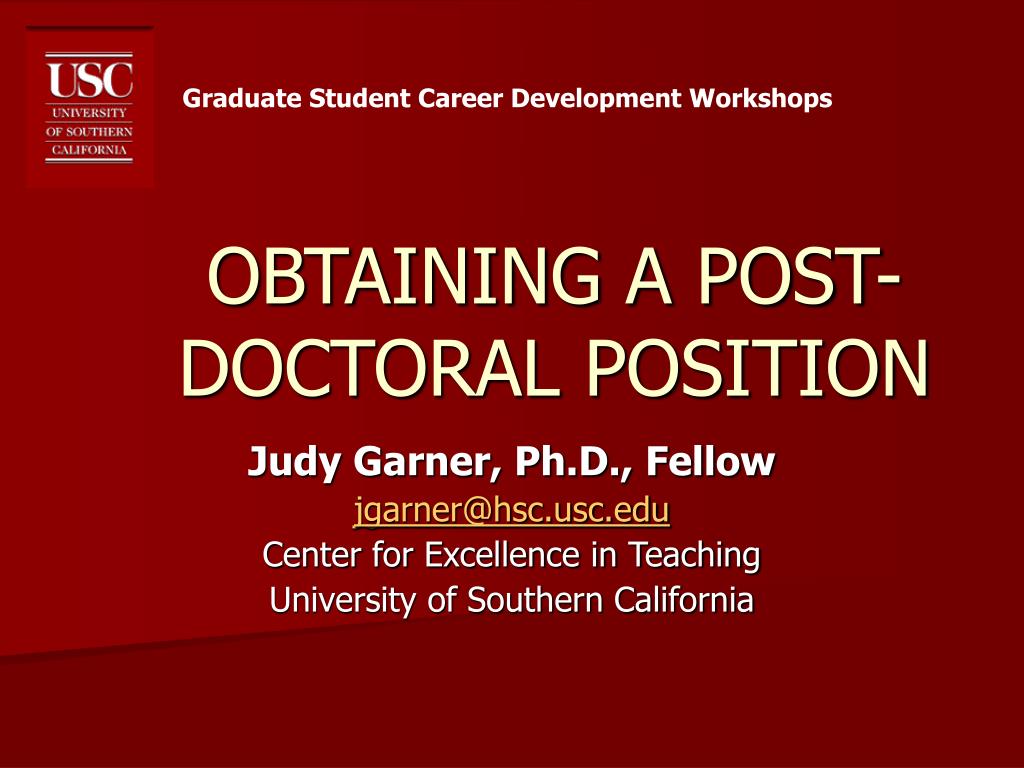 USC
UNIVERSITY
OF SOUTHERN
CALIFORNIA

Graduate Student Career Development Workshops

OBTAINING A POST-DOCTORAL POSITION

Judy Garner, Ph.D., Fellow
jgarner@hsc.usc.edu
Center for Excellence in Teaching
University of Southern California